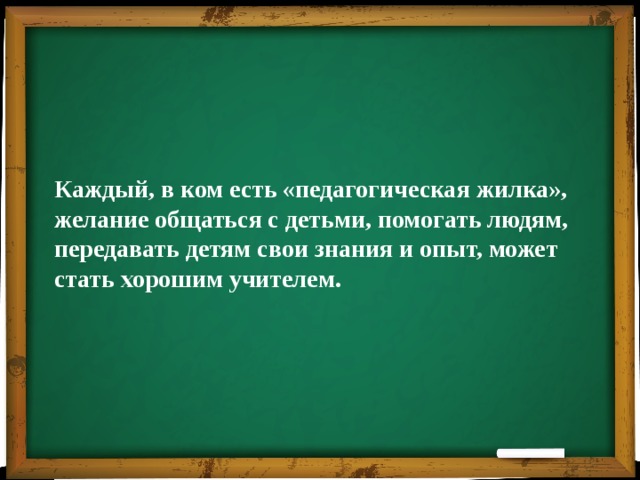 Каждый, в ком есть «педагогическая жилка», желание общаться с детьми, помогать людям, передавать детям свои знания и опыт, может стать хорошим учителем.